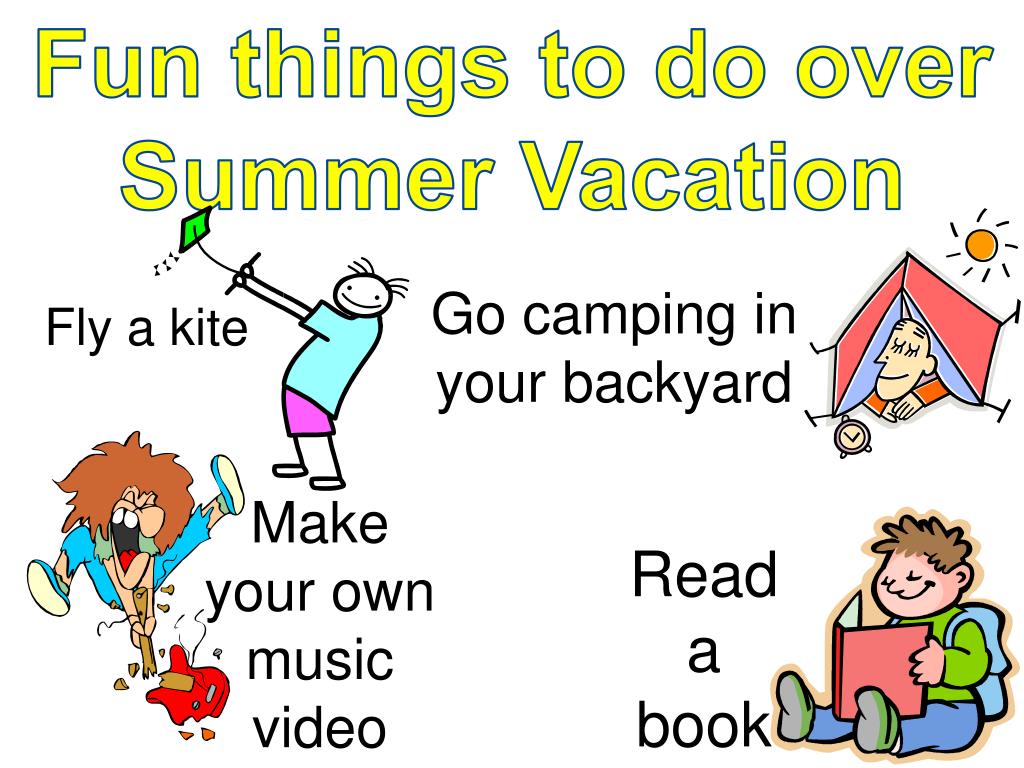 Fun things to do over Summer Vacation

Fly a kite

Go camping in your backyard

Make your own music video

Read a book